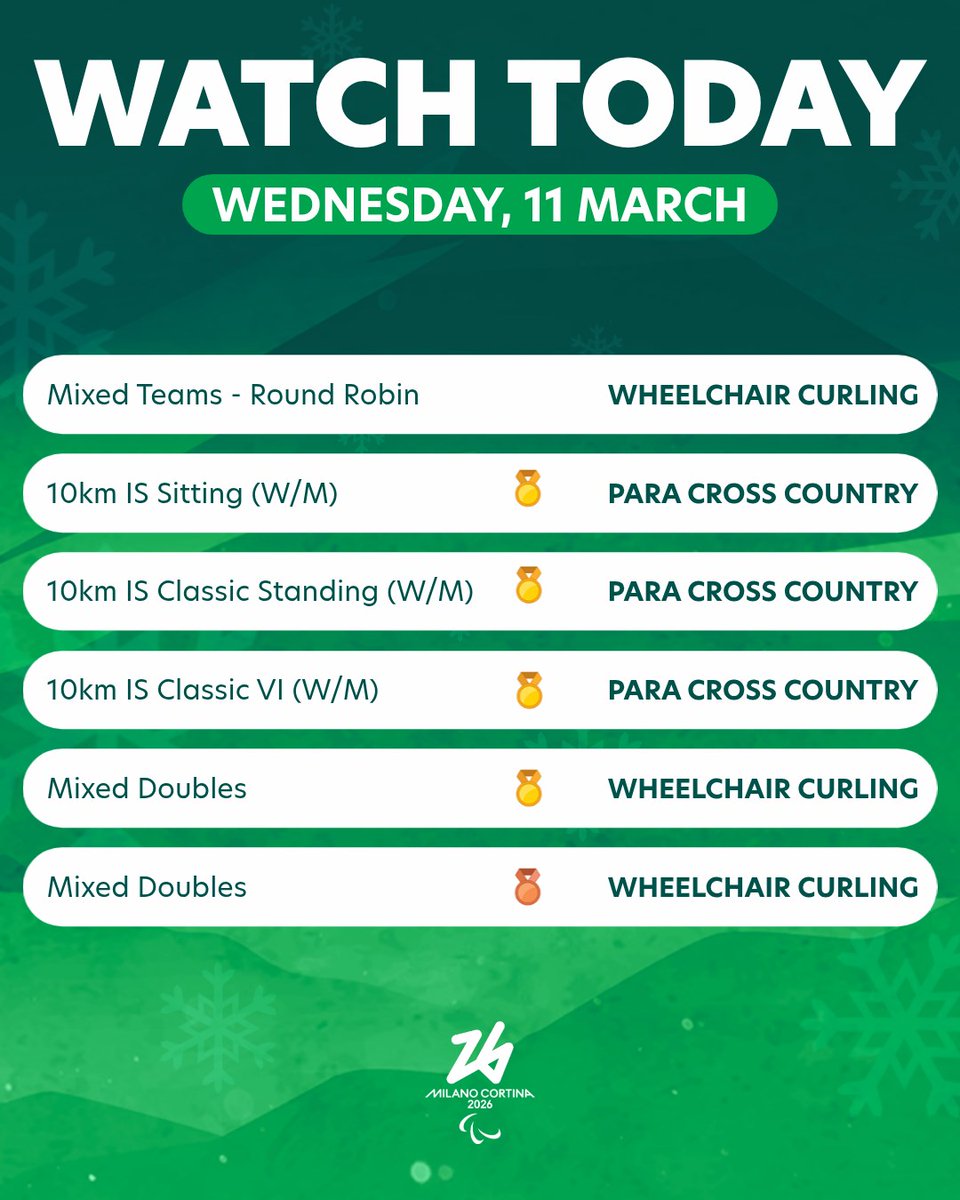 WATCH TODAY

WEDNESDAY, 11 MARCH

Mixed Teams - Round Robin WHEELCHAIR CURLING

10km IS Sitting (W/M) PARA CROSS COUNTRY

10km IS Classic Standing (W/M) PARA CROSS COUNTRY

10km IS Classic VI (W/M) PARA CROSS COUNTRY

Mixed Doubles WHEELCHAIR CURLING

Mixed Doubles WHEELCHAIR CURLING

MILANO CORTINA 2026